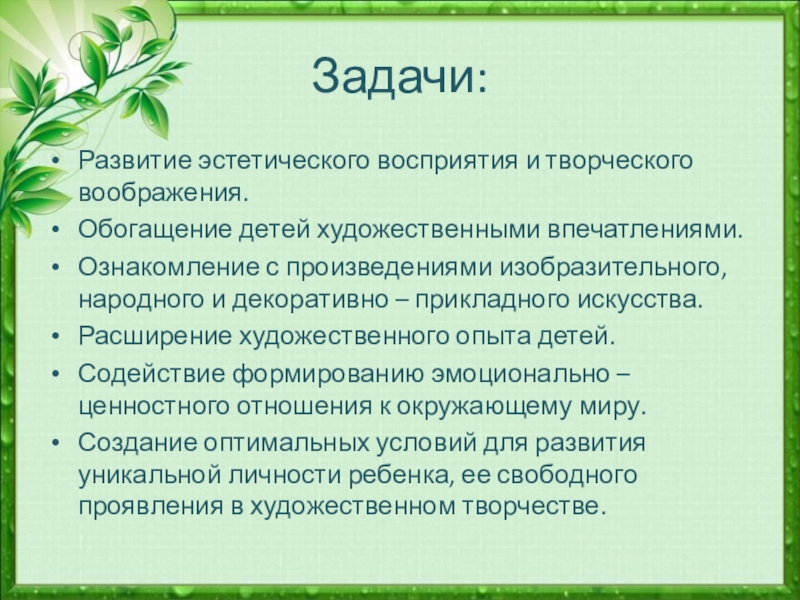 Задачи:

• Развитие эстетического восприятия и творческого воображения.
• Обогащение детей художественными впечатлениями.
• Ознакомление с произведениями изобразительного, народного и декоративно – прикладного искусства.
• Расширение художественного опыта детей.
• Содействие формированию эмоционально – ценностного отношения к окружающему миру.
• Создание оптимальных условий для развития уникальной личности ребенка, ее свободного проявления в художественном творчестве.